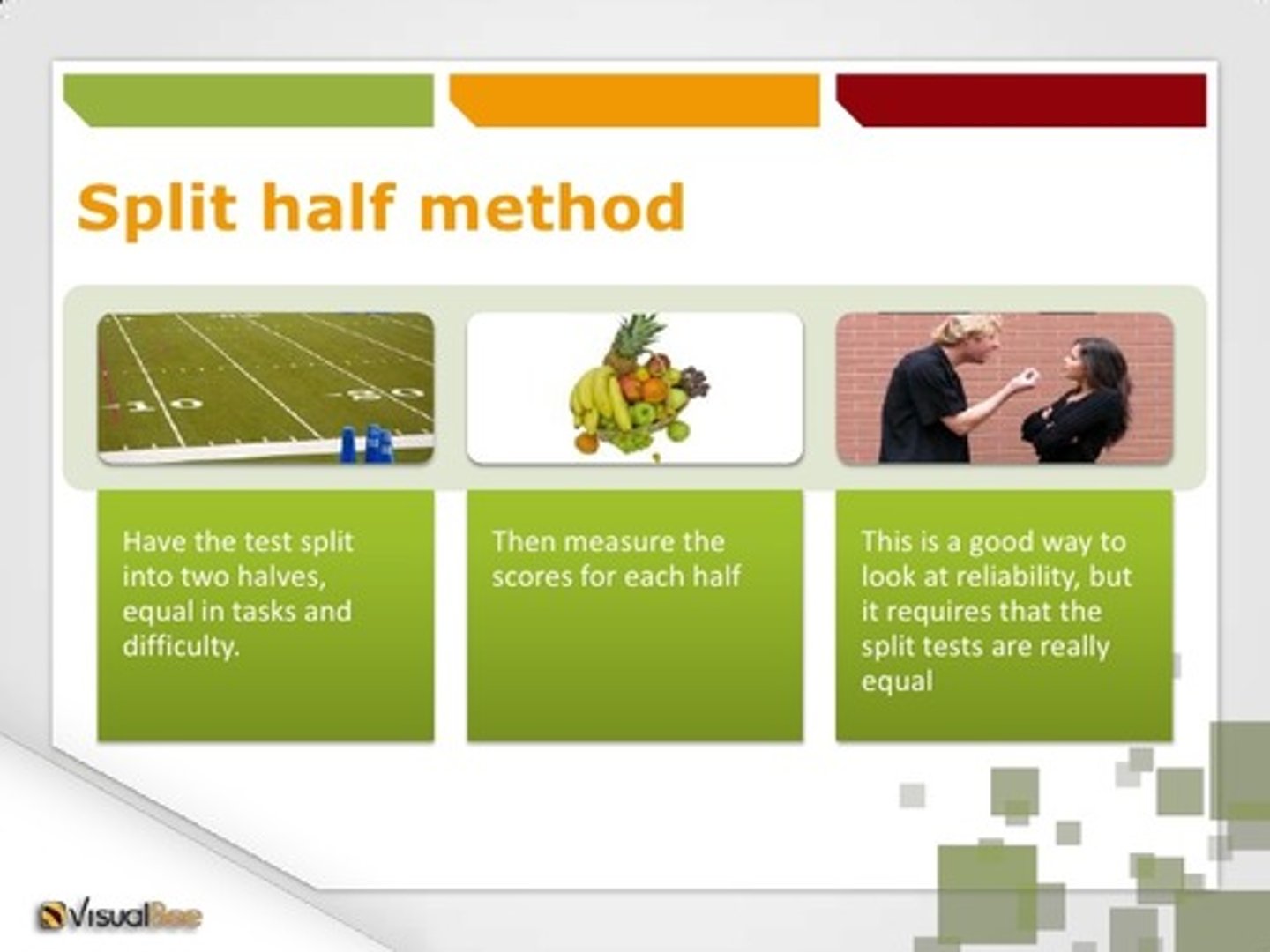 Split half method

10

20

Have the test split into two halves, equal in tasks and difficulty.

Then measure the scores for each half

This is a good way to look at reliability, but it requires that the split tests are really equal

VisualBee